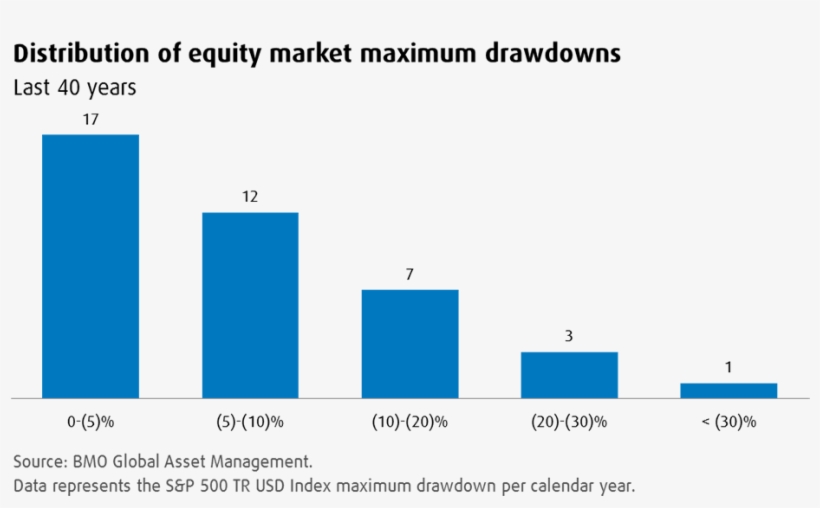 Distribution of equity market maximum drawdowns
Last 40 years

17
12
7
3
1

0-(5)%
(5)-(10)%
(10)-(20)%
(20)-(30)%
< (30)%

Source: BMO Global Asset Management.
Data represents the S&P 500 TR USD Index maximum drawdown per calendar year.